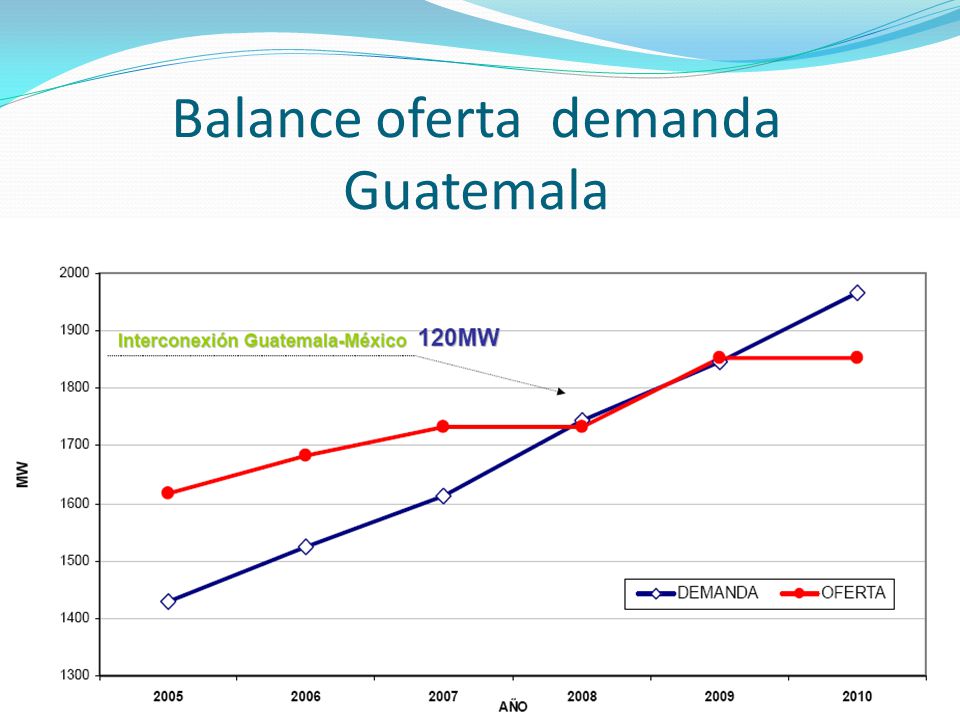 Balance oferta demanda Guatemala

2000
1900
1800
1700
1600
1500
1400
1300

MW

Interconexión Guatemala-México 120MW

DEMANDA
OFERTA

2005
2006
2007
2008
2009
2010
AÑO